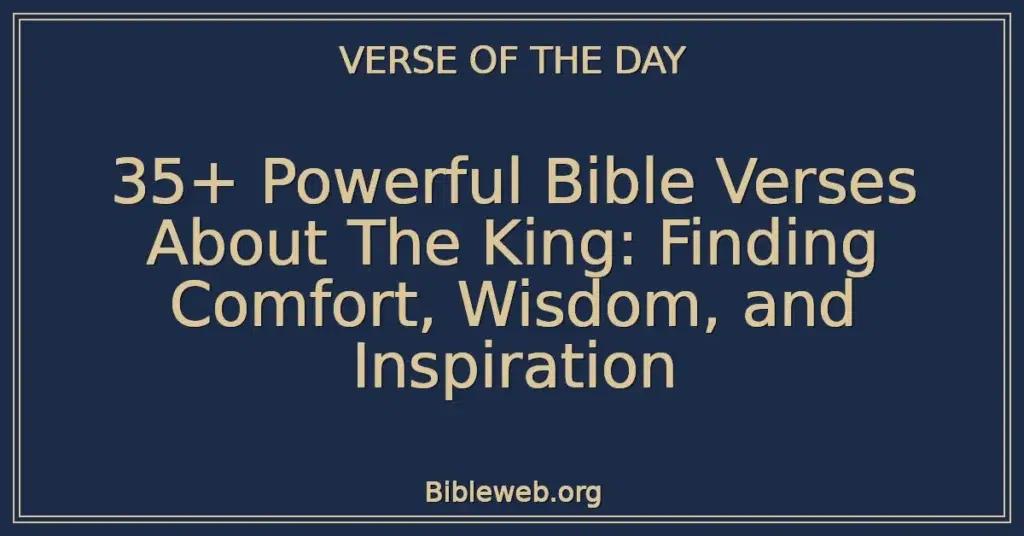 VERSE OF THE DAY

35+ Powerful Bible Verses About The King: Finding Comfort, Wisdom, and Inspiration

Bibleweb.org